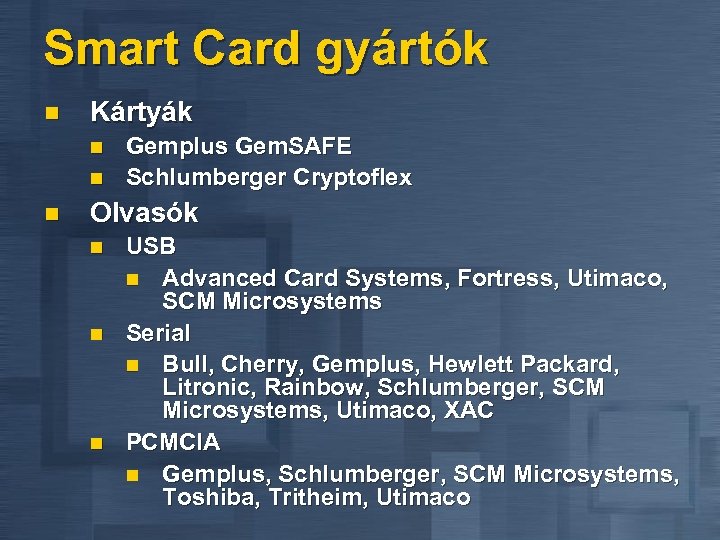 Smart Card gyártók

Kártyák

Gemplus GemSAFE

Schlumberger Cryptoflex

Olvasók

USB

Advanced Card Systems, Fortress, Utimaco, SCM Microsystems

Serial

Bull, Cherry, Gemplus, Hewlett Packard, Litronic, Rainbow, Schlumberger, SCM Microsystems, Utimaco, XAC

PCMCIA

Gemplus, Schlumberger, SCM Microsystems, Toshiba, Tritheim, Utimaco